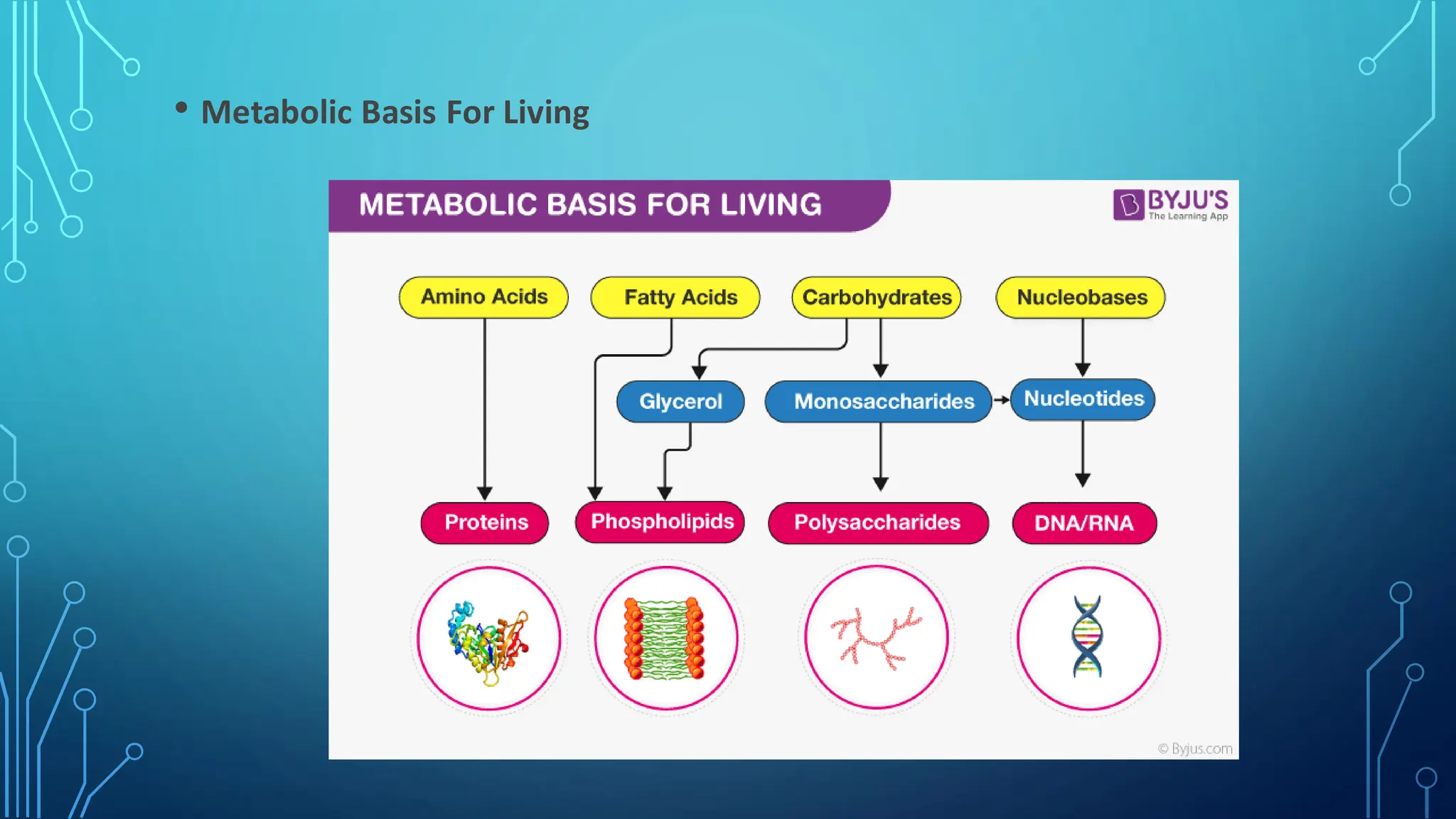 • Metabolic Basis For Living

METABOLIC BASIS FOR LIVING

BYJU'S
The Learning App

Amino Acids
Fatty Acids
Carbohydrates
Nucleobases

Glycerol
Monosaccharides
Nucleotides

Proteins
Phospholipids
Polysaccharides
DNA/RNA

© Byjus.com